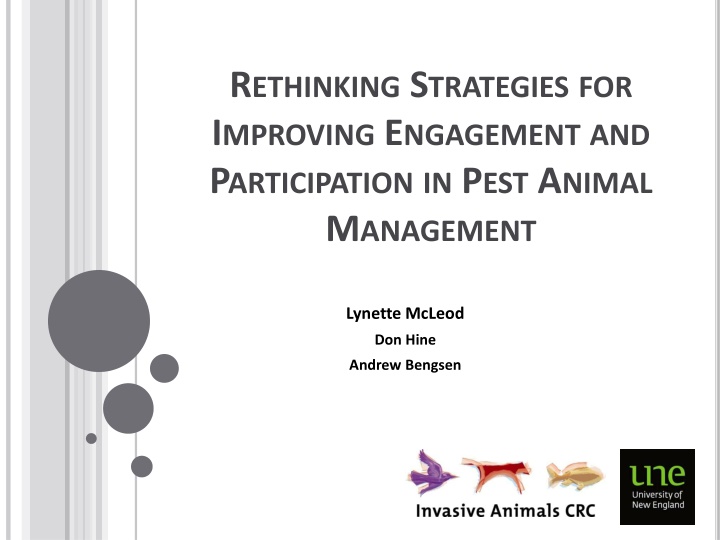 RETHINKING STRATEGIES FOR IMPROVING ENGAGEMENT AND PARTICIPATION IN PEST ANIMAL MANAGEMENT

Lynette McLeod
Don Hine
Andrew Bengsen

Invasive Animals CRC

une
University of New England